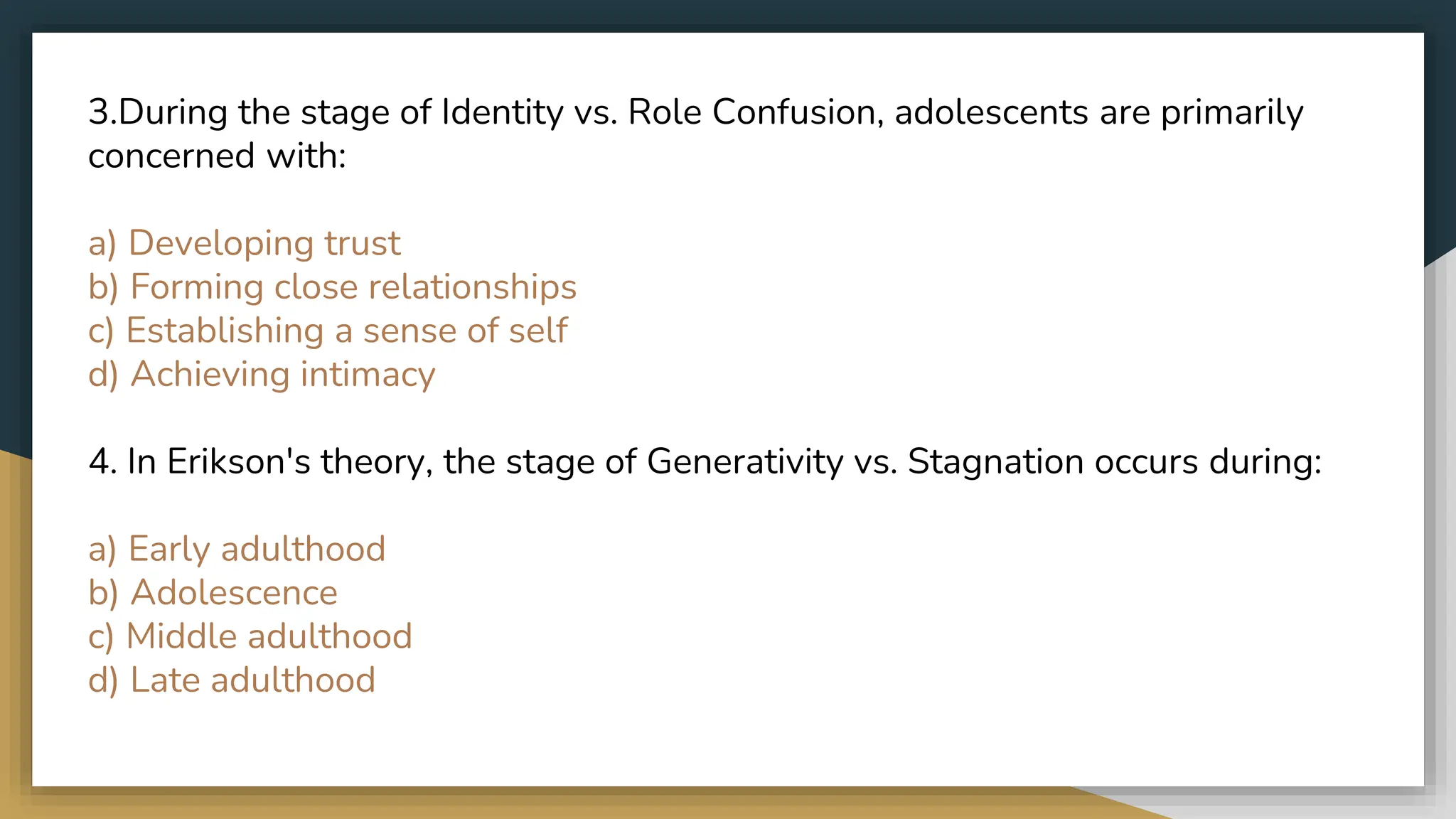 3.During the stage of Identity vs. Role Confusion, adolescents are primarily concerned with:

a) Developing trust
b) Forming close relationships
c) Establishing a sense of self
d) Achieving intimacy

4. In Erikson's theory, the stage of Generativity vs. Stagnation occurs during:

a) Early adulthood
b) Adolescence
c) Middle adulthood
d) Late adulthood